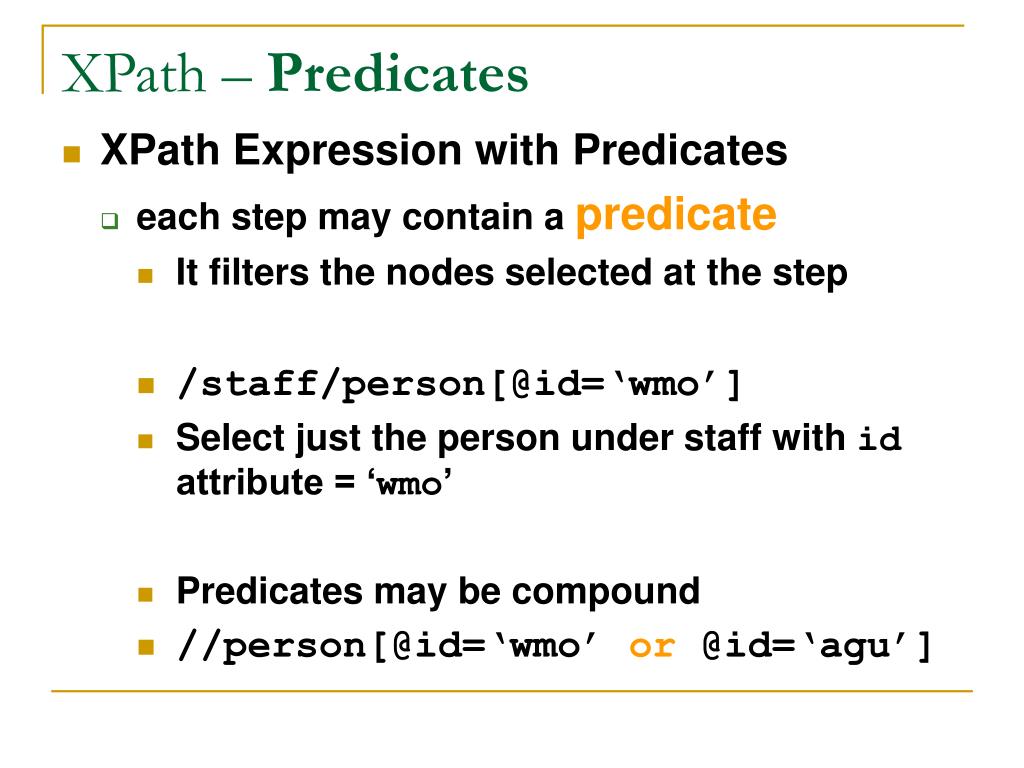 XPath – Predicates

XPath Expression with Predicates

each step may contain a predicate

It filters the nodes selected at the step

/staff/person[@id=‘wmo’]

Select just the person under staff with id attribute = ‘wmo’

Predicates may be compound

//person[@id=‘wmo’ or @id=‘agu’]